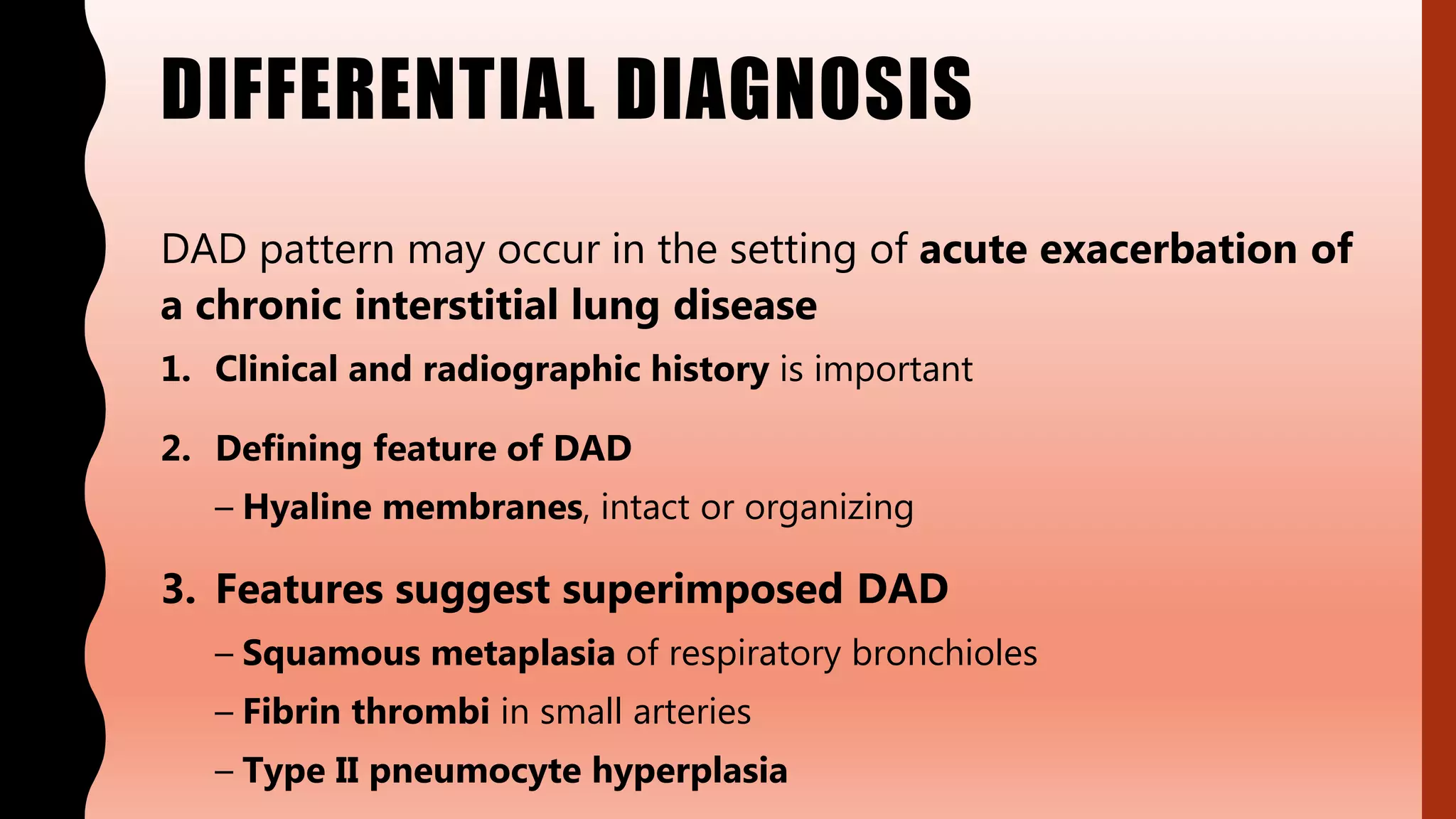 DIFFERENTIAL DIAGNOSIS

DAD pattern may occur in the setting of acute exacerbation of a chronic interstitial lung disease

1. Clinical and radiographic history is important

2. Defining feature of DAD
– Hyaline membranes, intact or organizing

3. Features suggest superimposed DAD
– Squamous metaplasia of respiratory bronchioles
– Fibrin thrombi in small arteries
– Type II pneumocyte hyperplasia